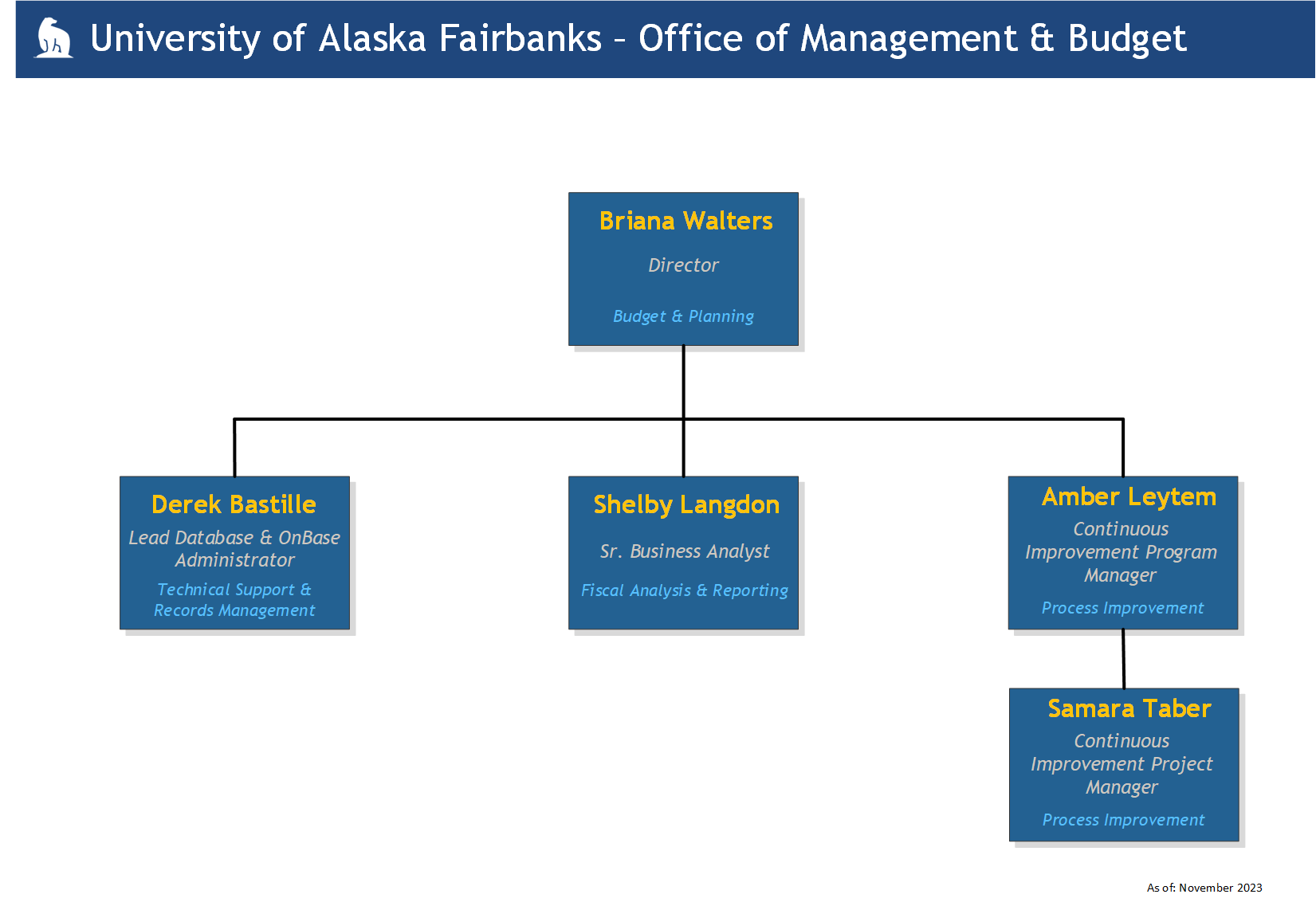 University of Alaska Fairbanks – Office of Management & Budget

Briana Walters
Director
Budget & Planning

Derek Bastille
Lead Database & OnBase Administrator
Technical Support & Records Management

Shelby Langdon
Sr. Business Analyst
Fiscal Analysis & Reporting

Amber Leytem
Continuous Improvement Program Manager
Process Improvement

Samara Taber
Continuous Improvement Project Manager
Process Improvement

As of: November 2023